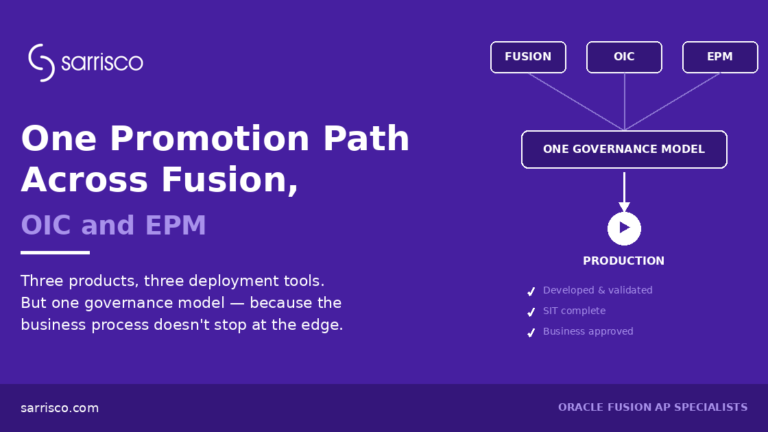 sarrisco

One Promotion Path Across Fusion,

OIC and EPM

Three products, three deployment tools. But one governance model — because the business process doesn't stop at the edge.

FUSION

OIC

EPM

ONE GOVERNANCE MODEL

PRODUCTION

✓ Developed & validated

✓ SIT complete

✓ Business approved

sarrisco.com

ORACLE FUSION AP SPECIALISTS